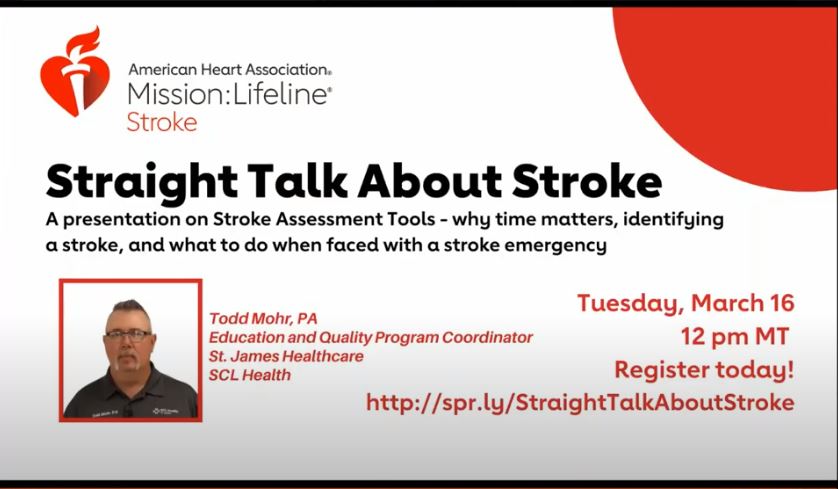 American Heart Association®
Mission:Lifeline®
Stroke

Straight Talk About Stroke

A presentation on Stroke Assessment Tools - why time matters, identifying a stroke, and what to do when faced with a stroke emergency

Todd Mohr, PA
Education and Quality Program Coordinator
St. James Healthcare
SCL Health

Tuesday, March 16
12 pm MT
Register today!
http://spr.ly/StraightTalkAboutStroke